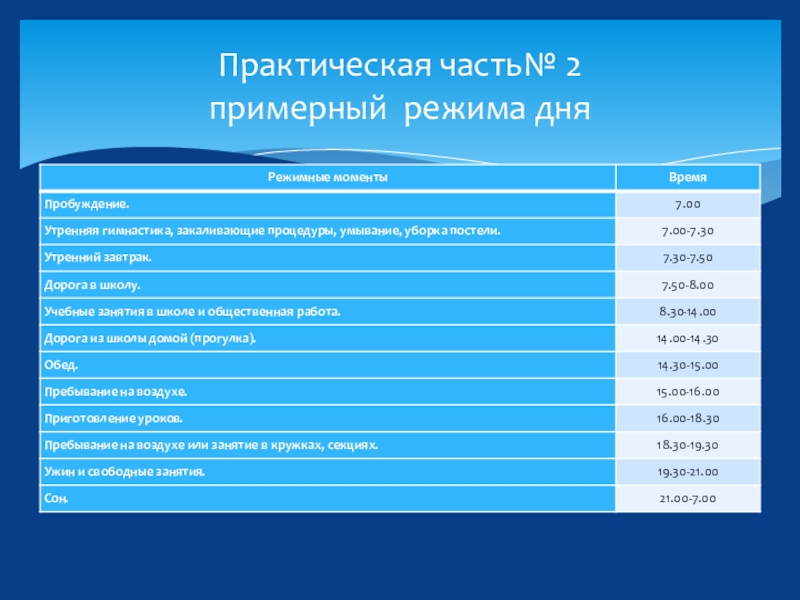 Практическая часть№ 2
примерный режима дня

| Режимные моменты | Время |
|---|---|
| Пробуждение. | 7.00 |
| Утренняя гимнастика, закаливающие процедуры, умывание, уборка постели. | 7.00-7.30 |
| Утренний завтрак. | 7.30-7.50 |
| Дорога в школу. | 7.50-8.00 |
| Учебные занятия в школе и общественная работа. | 8.30-14 .00 |
| Дорога из школы домой (прогулка). | 14 .00-14 .30 |
| Обед. | 14.30-15.00 |
| Пребывание на воздухе. | 15.00-16.00 |
| Приготовление уроков. | 16.00-18.30 |
| Пребывание на воздухе или занятие в кружках, секциях. | 18.30-19.30 |
| Ужин и свободные занятия. | 19.30-21.00 |
| Сон. | 21.00-7.00 |